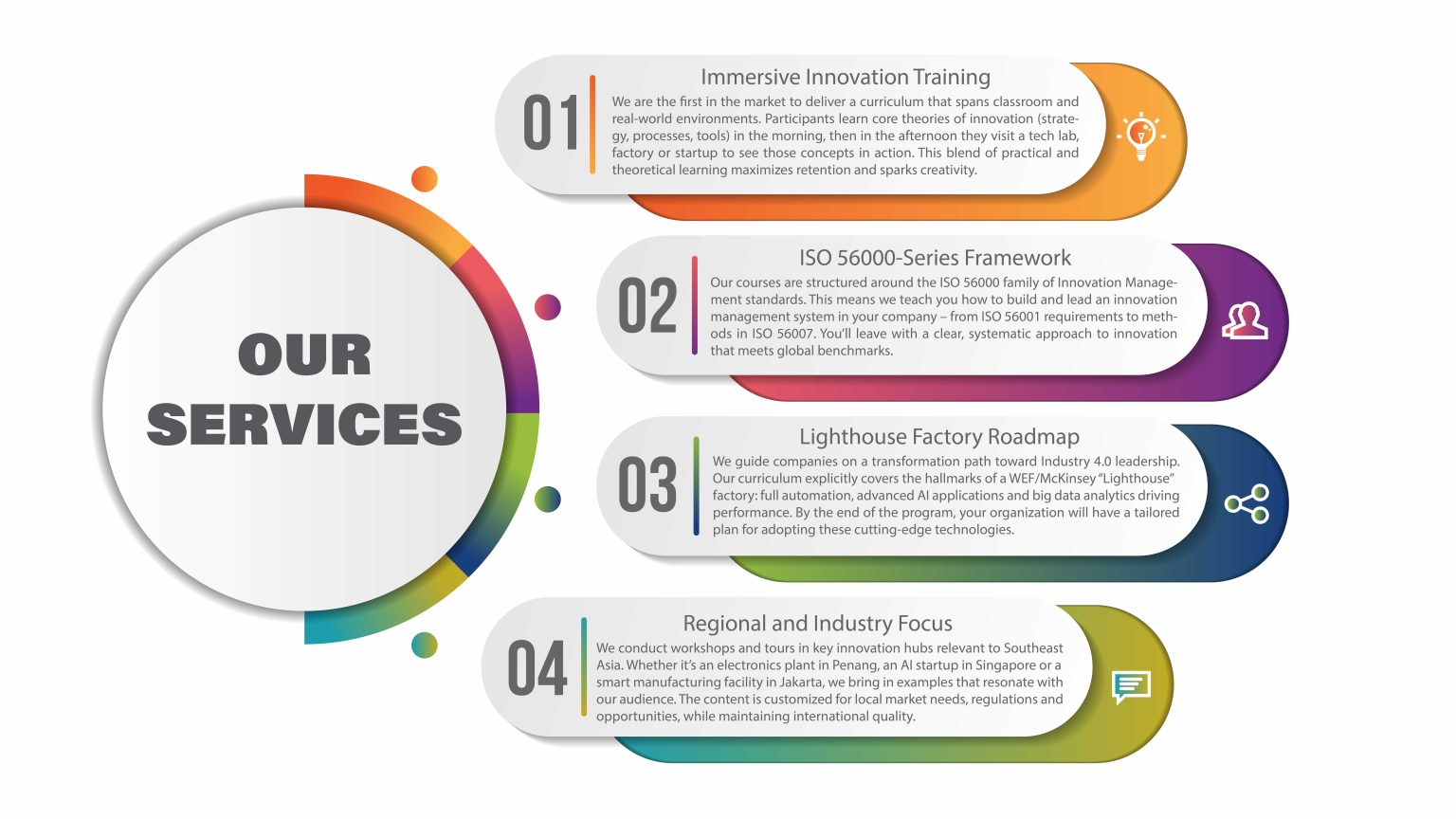 OUR SERVICES

01

Immersive Innovation Training

We are the first in the market to deliver a curriculum that spans classroom and real-world environments. Participants learn core theories of innovation (strategy, processes, tools) in the morning, then in the afternoon they visit a tech lab, factory or startup to see those concepts in action. This blend of practical and theoretical learning maximizes retention and sparks creativity.

02

ISO 56000-Series Framework

Our courses are structured around the ISO 56000 family of Innovation Management standards. This means we teach you how to build and lead an innovation management system in your company – from ISO 56001 requirements to methods in ISO 56007. You'll leave with a clear, systematic approach to innovation that meets global benchmarks.

03

Lighthouse Factory Roadmap

We guide companies on a transformation path toward Industry 4.0 leadership. Our curriculum explicitly covers the hallmarks of a WEF/McKinsey "Lighthouse" factory: full automation, advanced AI applications and big data analytics driving performance. By the end of the program, your organization will have a tailored plan for adopting these cutting-edge technologies.

04

Regional and Industry Focus

We conduct workshops and tours in key innovation hubs relevant to Southeast Asia. Whether it's an electronics plant in Penang, an AI startup in Singapore or a smart manufacturing facility in Jakarta, we bring in examples that resonate with our audience. The content is customized for local market needs, regulations and opportunities, while maintaining international quality.